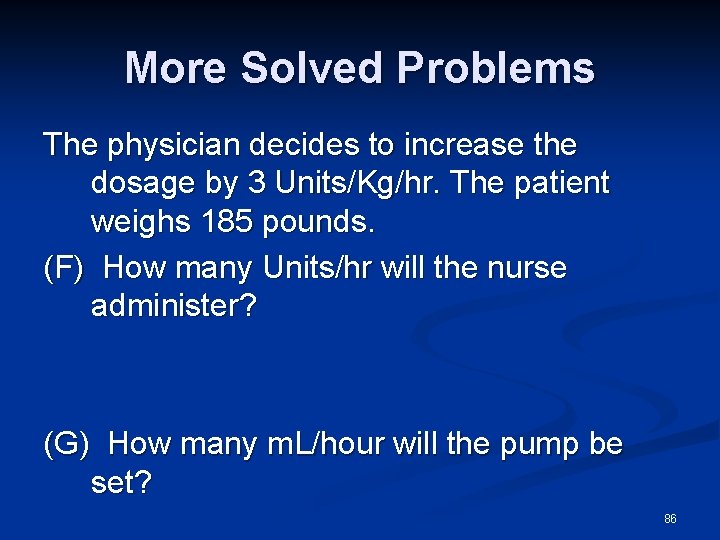 More Solved Problems

The physician decides to increase the dosage by 3 Units/Kg/hr. The patient weighs 185 pounds.

(F) How many Units/hr will the nurse administer?

(G) How many mL/hour will the pump be set?

86